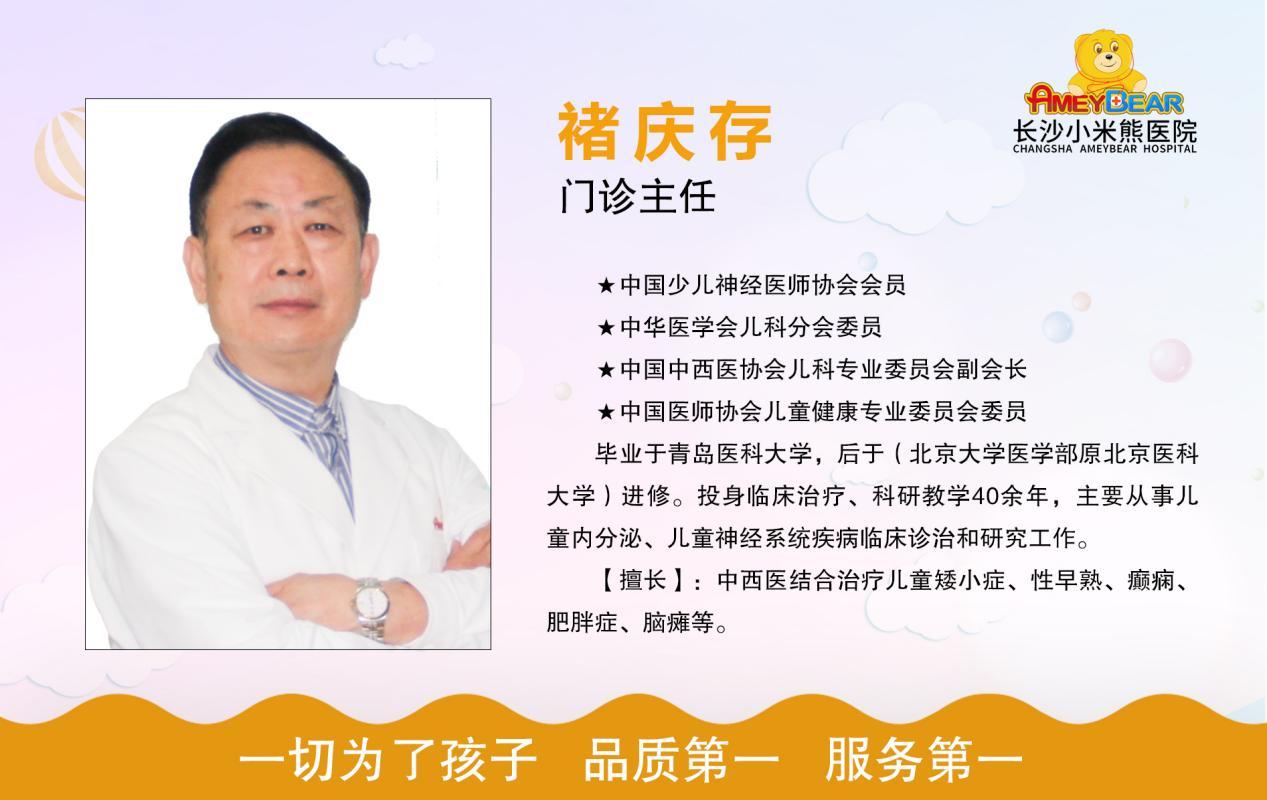 AMEYBEAR
长沙小米熊医院
CHANGSHA AMEYBEAR HOSPITAL

褚庆存
门诊主任

★中国少儿神经医师协会会员
★中华医学会儿科分会委员
★中国中西医协会儿科专业委员会副会长
★中国医师协会儿童健康专业委员会委员

毕业于青岛医科大学，后于（北京大学医学部原北京医科大学）进修。投身临床治疗、科研教学40余年，主要从事儿童内分泌、儿童神经系统疾病临床诊治和研究工作。

【擅长】：中西医结合治疗儿童矮小症、性早熟、癫痫、肥胖症、脑瘫等。

一切为了孩子 品质第一 服务第一